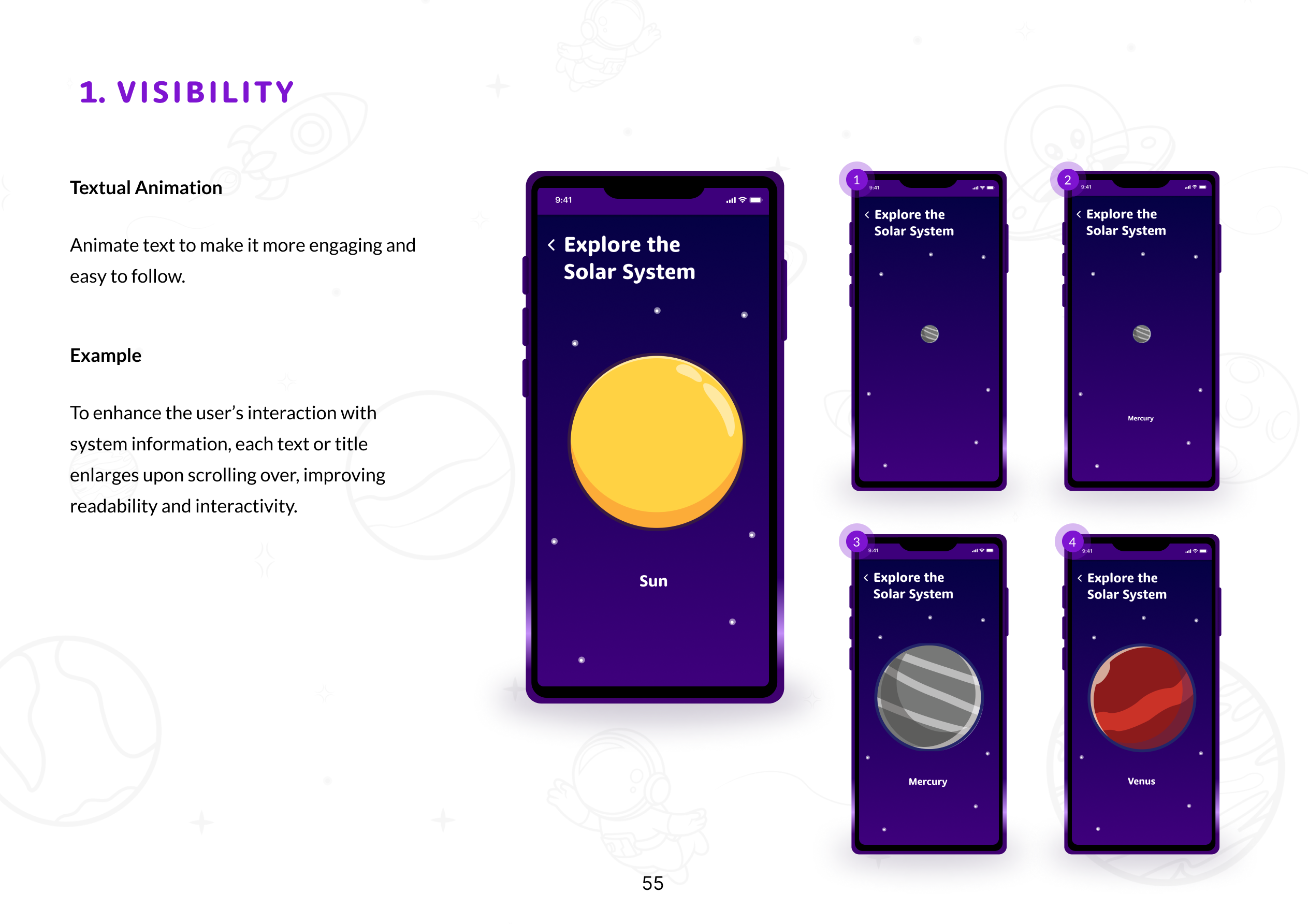 1. VISIBILITY

Textual Animation

Animate text to make it more engaging and easy to follow.

Example

To enhance the user's interaction with system information, each text or title enlarges upon scrolling over, improving readability and interactivity.

9:41

Explore the Solar System

Sun

1

9:41

Explore the Solar System

2

9:41

Explore the Solar System

Mercury

3

9:41

Explore the Solar System

Mercury

4

9:41

Explore the Solar System

Venus

55